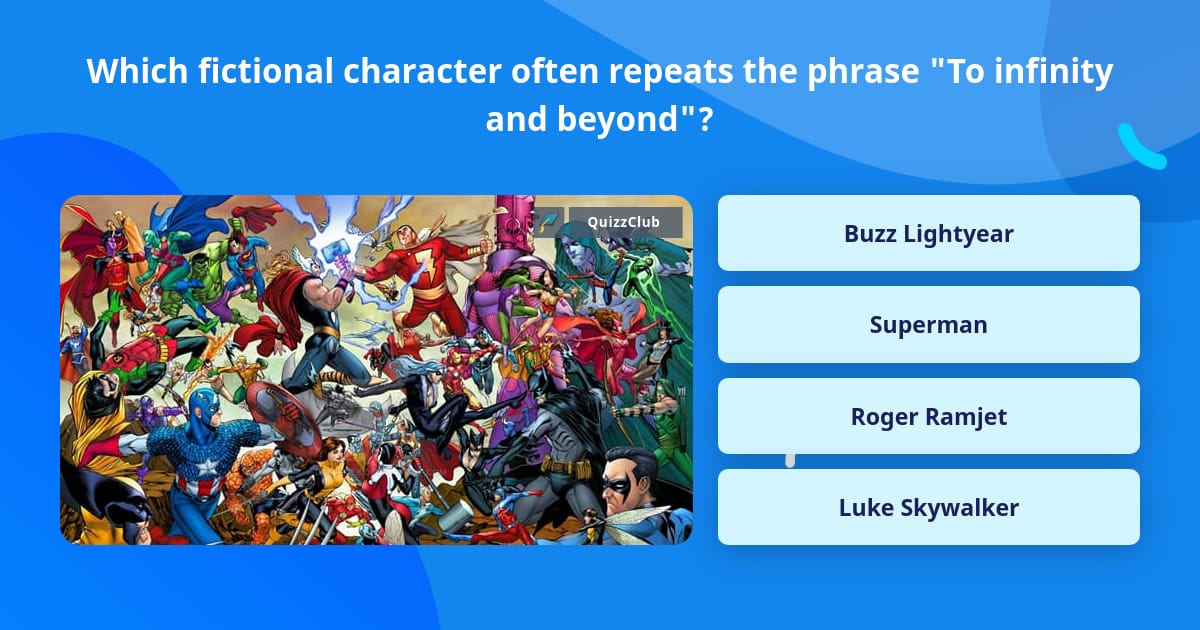 Which fictional character often repeats the phrase "To infinity and beyond"?

QuizzClub

Buzz Lightyear

Superman

Roger Ramjet

Luke Skywalker